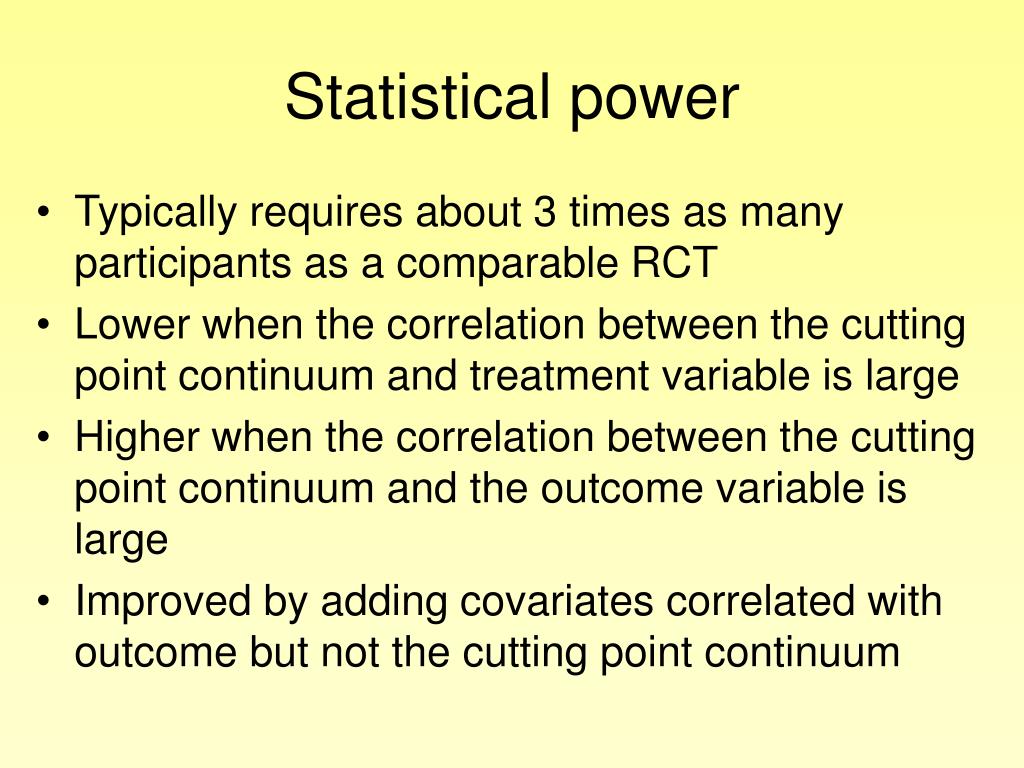 Statistical power

• Typically requires about 3 times as many participants as a comparable RCT
• Lower when the correlation between the cutting point continuum and treatment variable is large
• Higher when the correlation between the cutting point continuum and the outcome variable is large
• Improved by adding covariates correlated with outcome but not the cutting point continuum